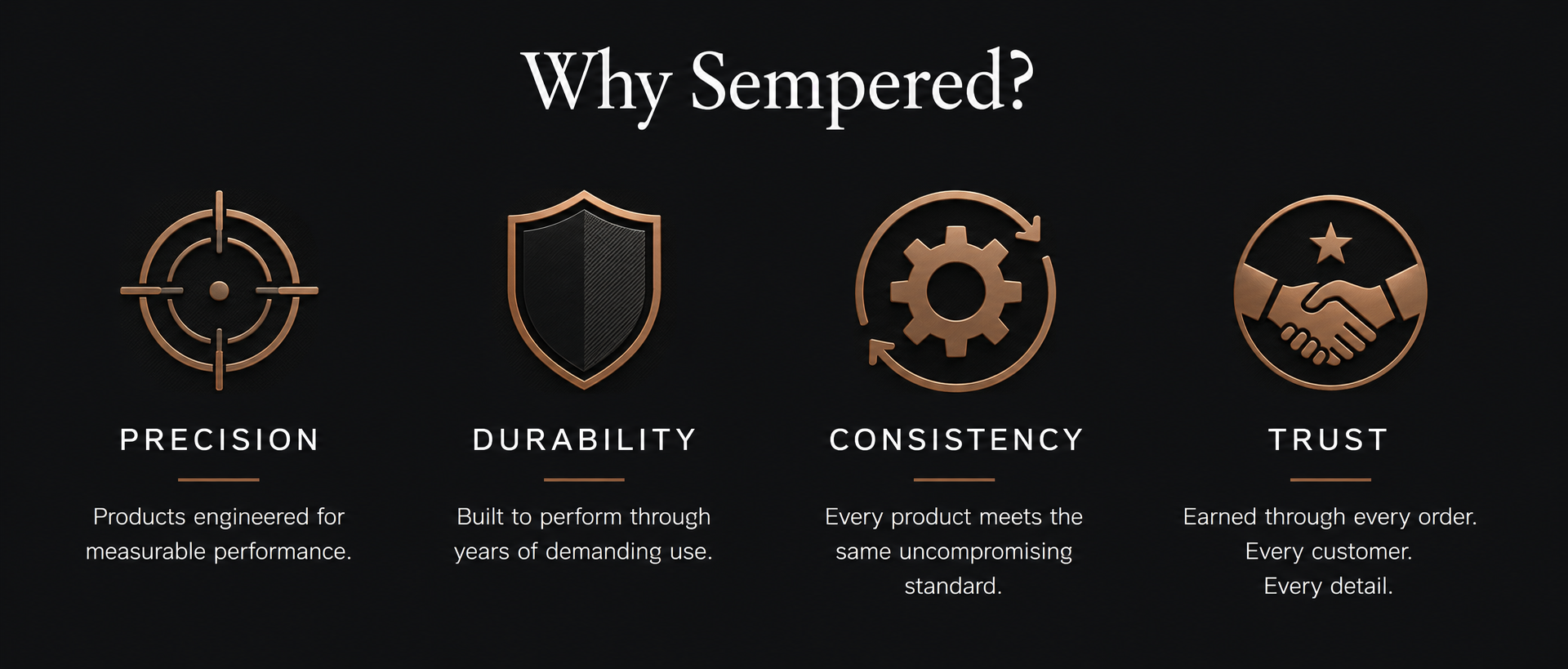 Why Sempered?

PRECISION

Products engineered for measurable performance.

DURABILITY

Built to perform through years of demanding use.

CONSISTENCY

Every product meets the same uncompromising standard.

TRUST

Earned through every order.
Every customer.
Every detail.